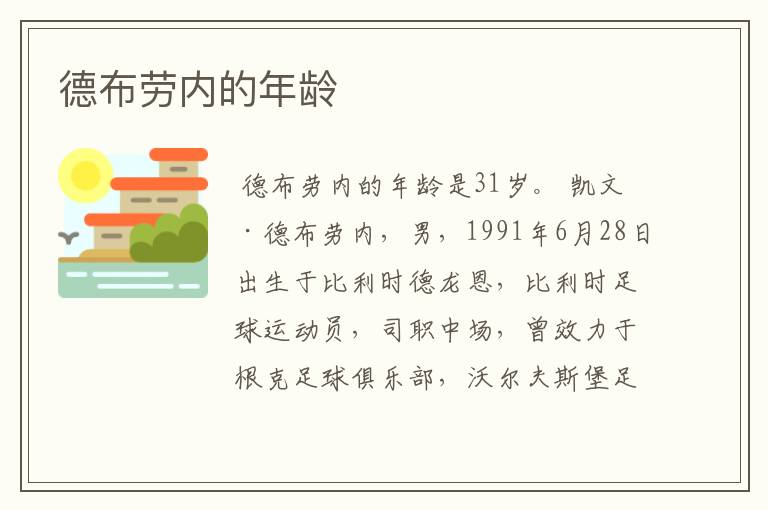 德布劳内的年龄

德布劳内的年龄是31岁。凯文·德布劳内，男，1991年6月28日出生于比利时德龙恩，比利时足球运动员，司职中场，曾效力于根克足球俱乐部，沃尔夫斯堡足